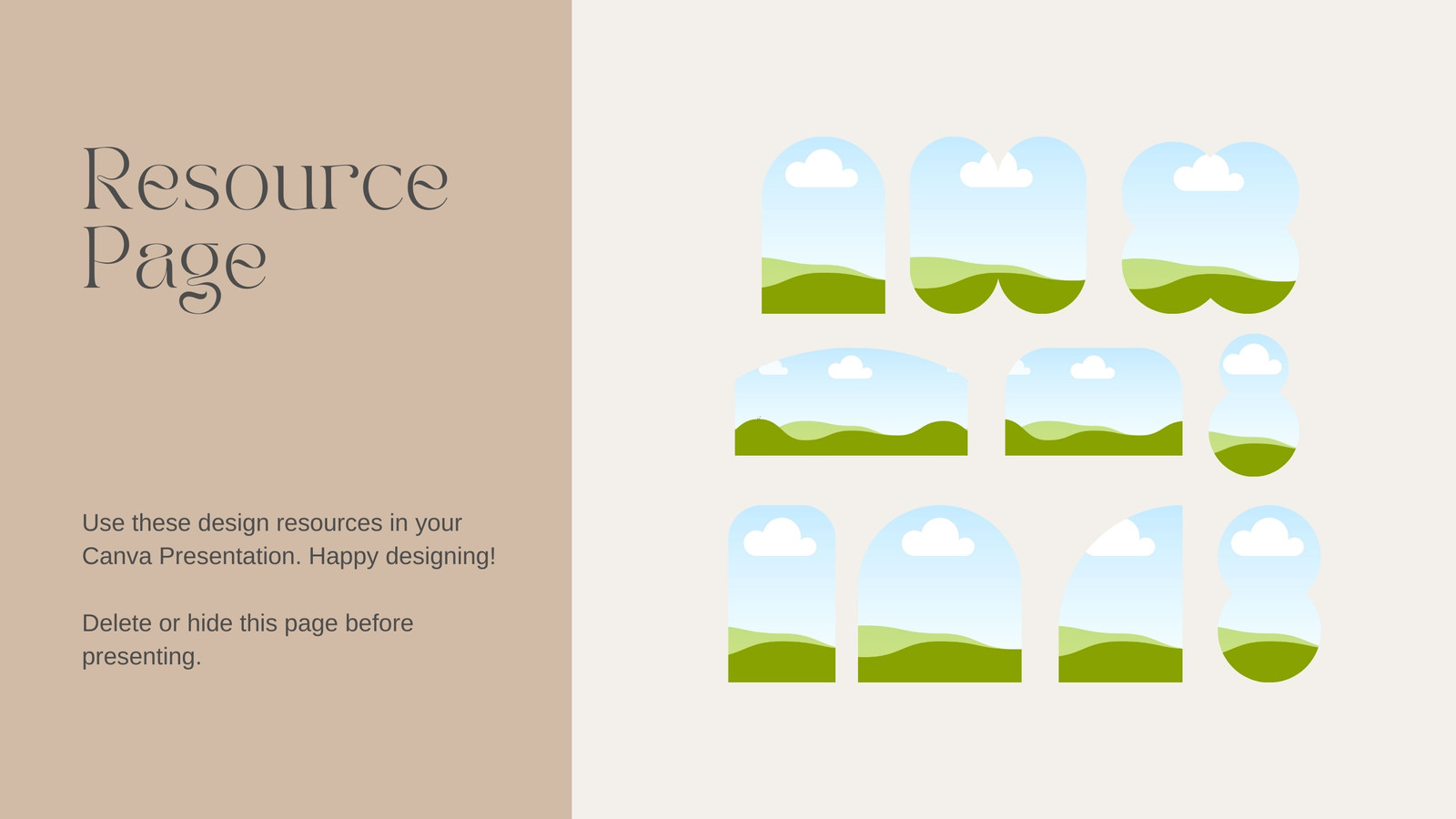 Resource Page

Use these design resources in your Canva Presentation. Happy designing!

Delete or hide this page before presenting.